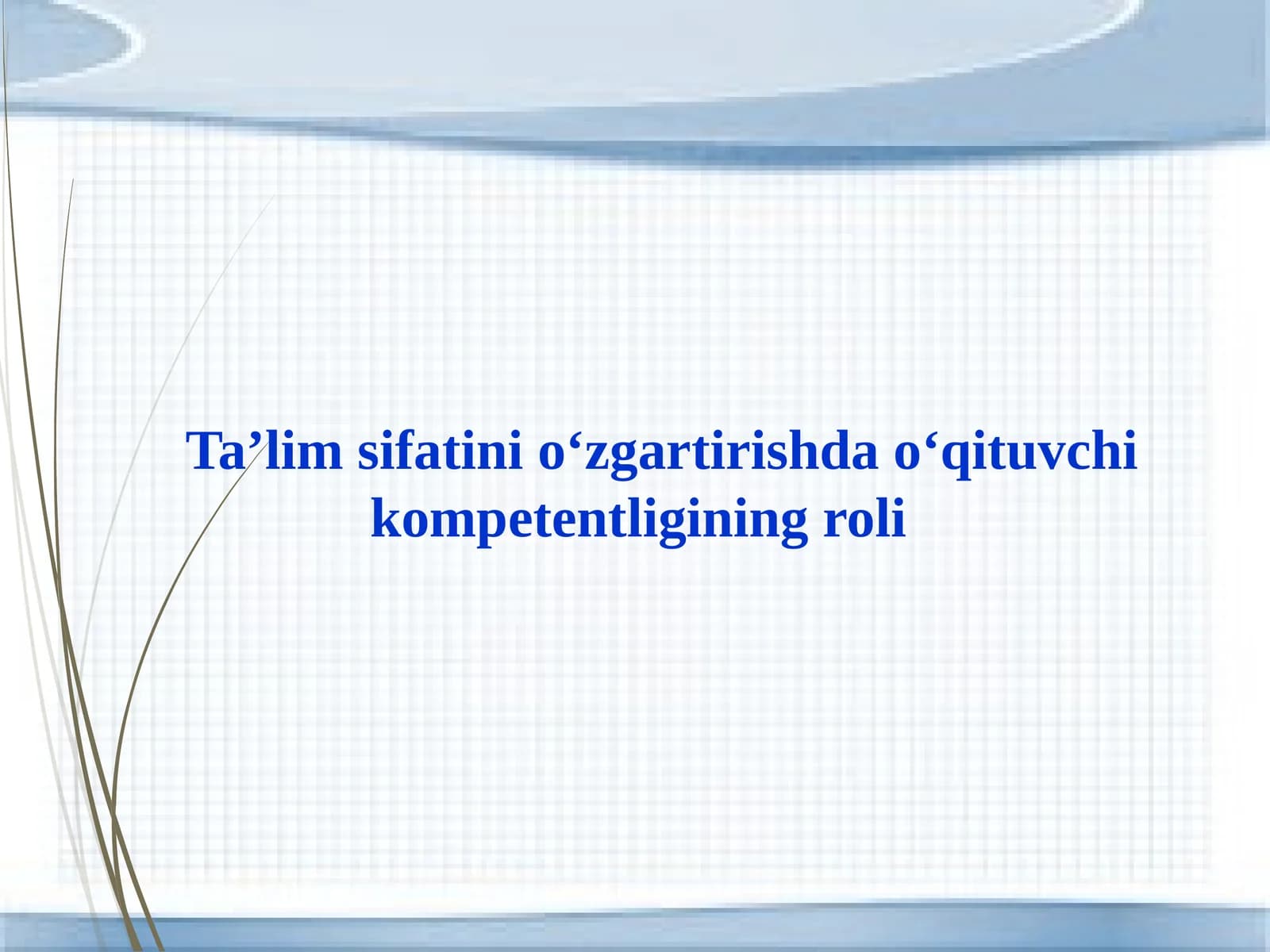 Ta’lim sifatini o‘zgartirishda o‘qituvchi kompetentligining roli